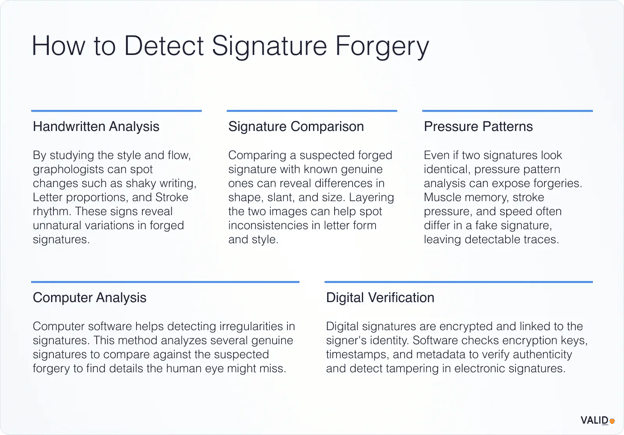 How to Detect Signature Forgery

Handwritten Analysis

By studying the style and flow, graphologists can spot changes such as shaky writing, Letter proportions, and Stroke rhythm. These signs reveal unnatural variations in forged signatures.

Signature Comparison

Comparing a suspected forged signature with known genuine ones can reveal differences in shape, slant, and size. Layering the two images can help spot inconsistencies in letter form and style.

Pressure Patterns

Even if two signatures look identical, pressure pattern analysis can expose forgeries. Muscle memory, stroke pressure, and speed often differ in a fake signature, leaving detectable traces.

Computer Analysis

Computer software helps detecting irregularities in signatures. This method analyzes several genuine signatures to compare against the suspected forgery to find details the human eye might miss.

Digital Verification

Digital signatures are encrypted and linked to the signer's identity. Software checks encryption keys, timestamps, and metadata to verify authenticity and detect tampering in electronic signatures.

VALID